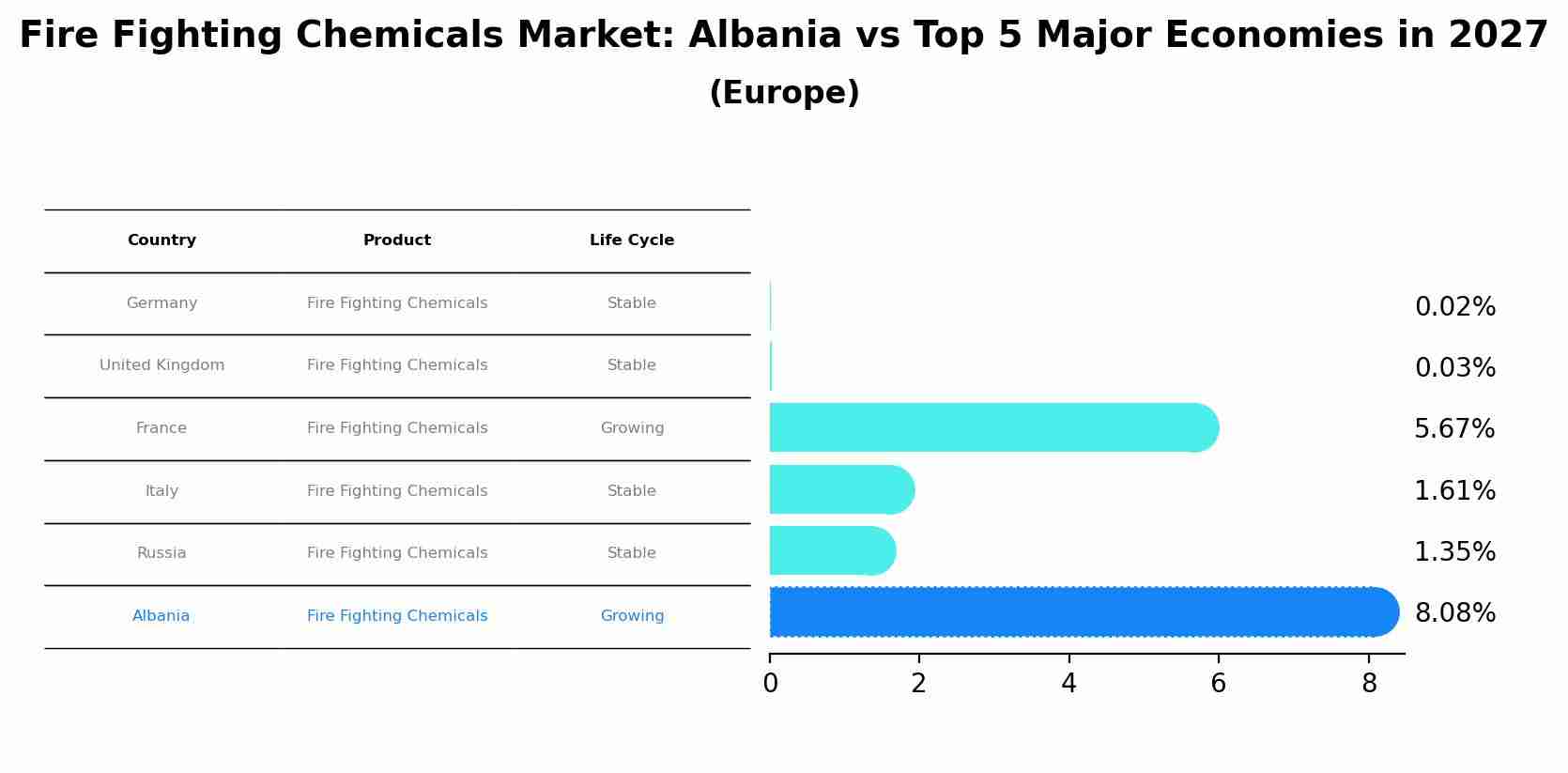 Fire Fighting Chemicals Market: Albania vs Top 5 Major Economies in 2027
(Europe)

| Country | Product | Life Cycle |
|---|---|---|
| Germany | Fire Fighting Chemicals | Stable |
| United Kingdom | Fire Fighting Chemicals | Stable |
| France | Fire Fighting Chemicals | Growing |
| Italy | Fire Fighting Chemicals | Stable |
| Russia | Fire Fighting Chemicals | Stable |
| Albania | Fire Fighting Chemicals | Growing |

0.02%
0.03%
5.67%
1.61%
1.35%
8.08%

0
2
4
6
8